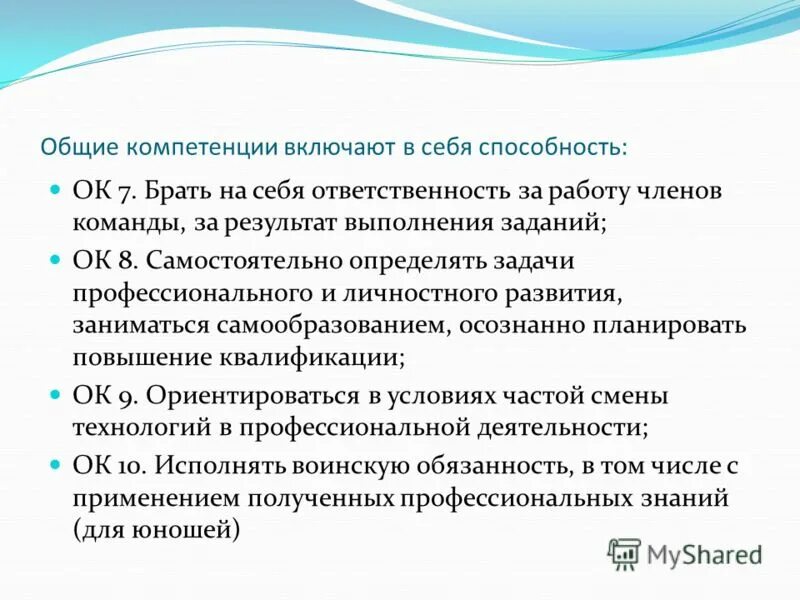 Общие компетенции включают в себя способность:

ОК 7. Брать на себя ответственность за работу членов команды, за результат выполнения заданий;

ОК 8. Самостоятельно определять задачи профессионального и личностного развития, заниматься самообразованием, осознанно планировать повышение квалификации;

ОК 9. Ориентироваться в условиях частой смены технологий в профессиональной деятельности;

ОК 10. Исполнять воинскую обязанность, в том числе с применением полученных профессиональных знаний (для юношей)

MyShared